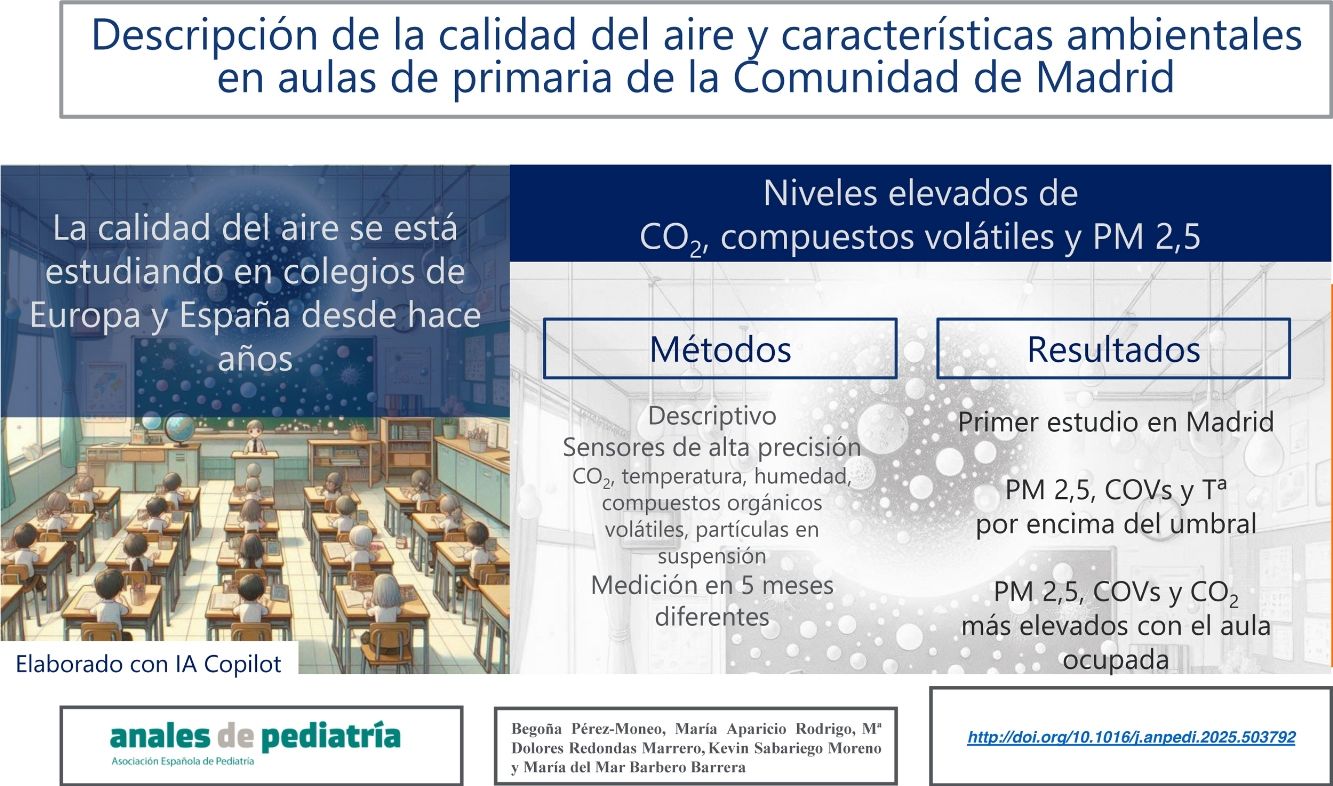 Descripción de la calidad del aire y características ambientales en aulas de primaria de la Comunidad de Madrid

La calidad del aire se está estudiando en colegios de Europa y España desde hace años

Elaborado con IA Copilot

Niveles elevados de $CO_2$, compuestos volátiles y PM 2,5

Métodos

Descriptivo
Sensores de alta precisión
$CO_2$, temperatura, humedad, compuestos orgánicos volátiles, partículas en suspensión
Medición en 5 meses diferentes

Resultados

Primer estudio en Madrid

PM 2,5, COVs y Tª por encima del umbral

PM 2,5, COVs y $CO_2$ más elevados con el aula ocupada

anales de pediatría
Asociación Española de Pediatría

Begoña Pérez-Moneo, María Aparicio Rodrigo, Mª Dolores Redondas Marrero, Kevin Sabariego Moreno y María del Mar Barbero Barrera

http://doi.org/10.1016/j.anpedi.2025.503792